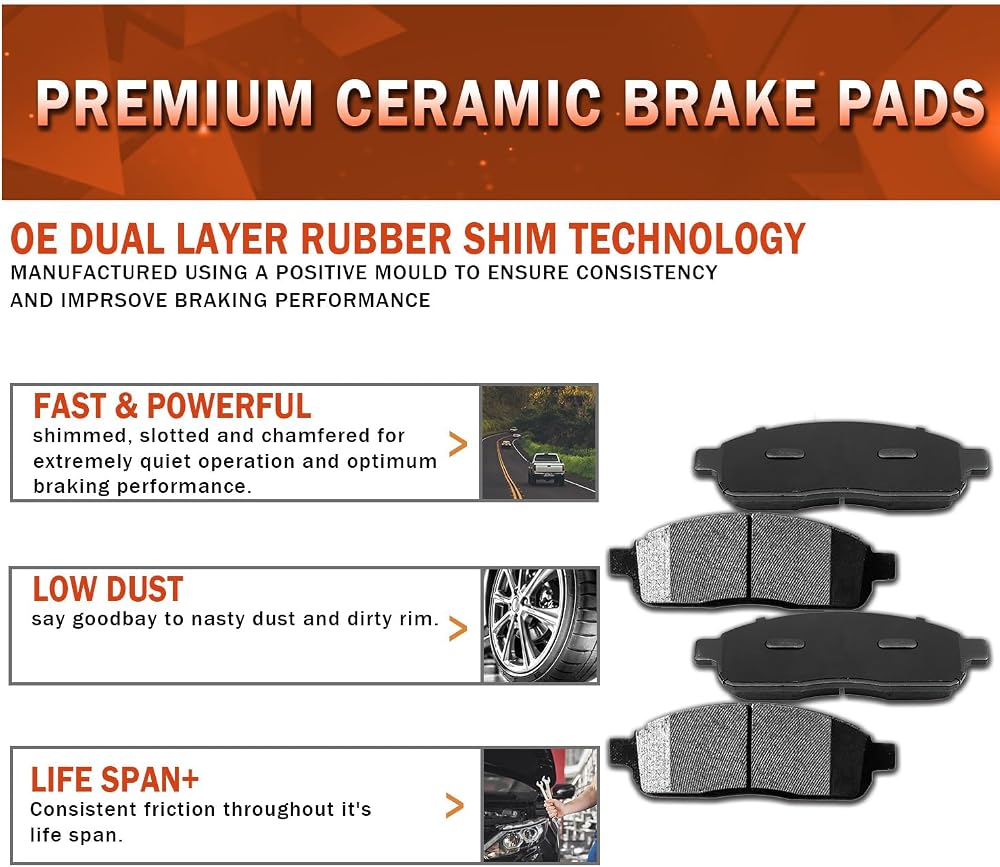 PREMIUM CERAMIC BRAKE PADS

OE DUAL LAYER RUBBER SHIM TECHNOLOGY
MANUFACTURED USING A POSITIVE MOULD TO ENSURE CONSISTENCY AND IMPRSOVE BRAKING PERFORMANCE

FAST & POWERFUL
shimmed, slotted and chamfered for extremely quiet operation and optimum braking performance.
>

LOW DUST
say goodbay to nasty dust and dirty rim.
>

LIFE SPAN+
Consistent friction throughout it's life span.
>